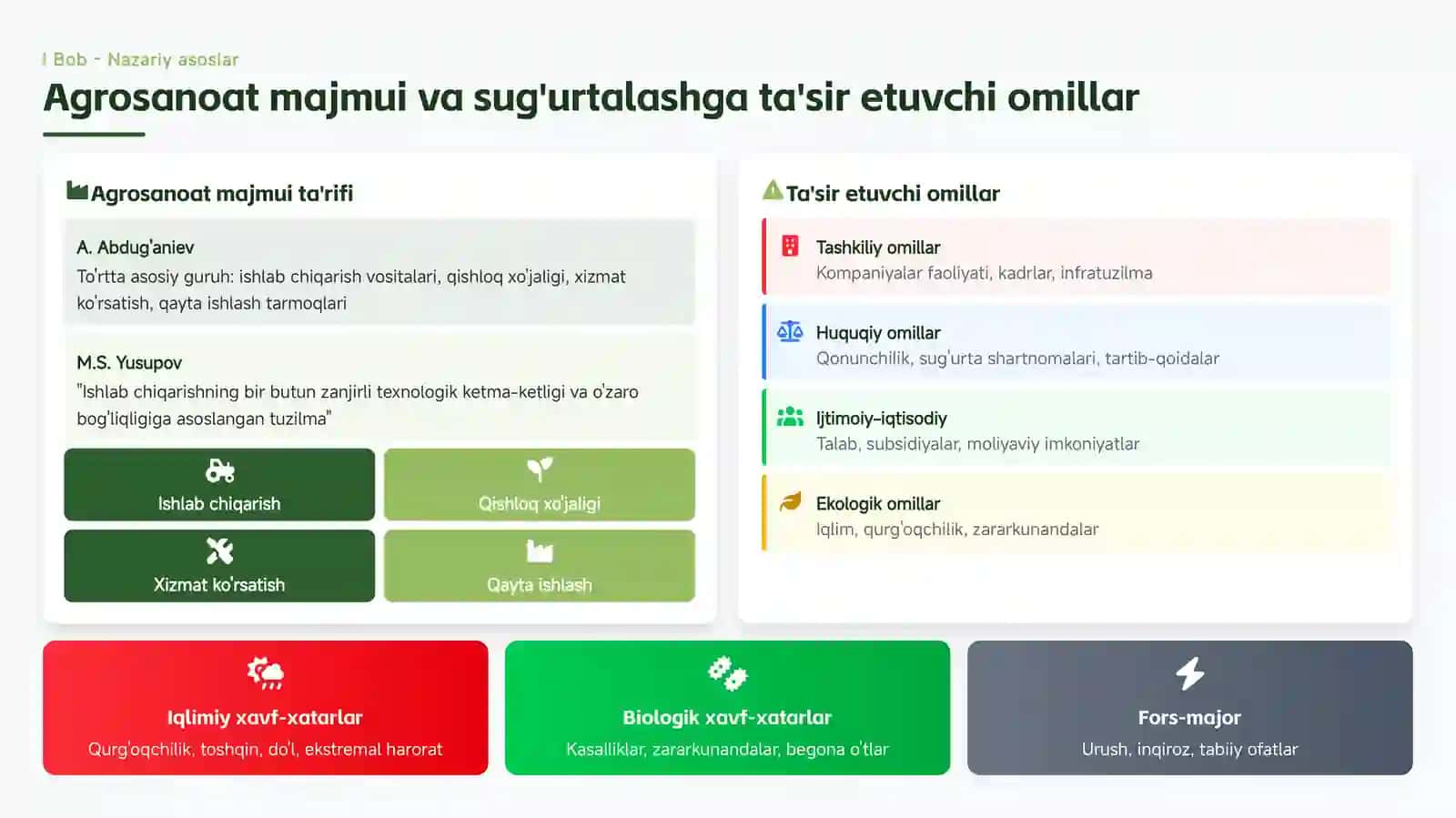 I Bob - Nazariy asoslar

Agrosanoat majmui va sug'urtalashga ta'sir etuvchi omillar

Agrosanoat majmui ta'rifi

A. Abdug'aniev
To'rtta asosiy guruh: ishlab chiqarish vositalari, qishloq xo'jaligi, xizmat ko'rsatish, qayta ishlash tarmoqlari

M.S. Yusupov
"Ishlab chiqarishning bir butun zanjirli texnologik ketma-ketligi va o'zaro bog'liqligiga asoslangan tuzilma"

Ishlab chiqarish

Qishloq xo'jaligi

Xizmat ko'rsatish

Qayta ishlash

Ta'sir etuvchi omillar

Tashkiliy omillar
Kompaniyalar faoliyati, kadrlar, infratuzilma

Huquqiy omillar
Qonunchilik, sug'urta shartnomalari, tartib-qoidalar

Ijtimoiy-iqtisodiy
Talab, subsidiyalar, moliyaviy imkoniyatlar

Ekologik omillar
Iqlim, qurg'oqchilik, zararkunandalar

Iqlimiy xavf-xatarlar
Qurg'oqchilik, toshqin, do'l, ekstremal harorat

Biologik xavf-xatarlar
Kasalliklar, zararkunandalar, begona o'tlar

Fors-major
Urush, inqiroz, tabiiy ofatlar